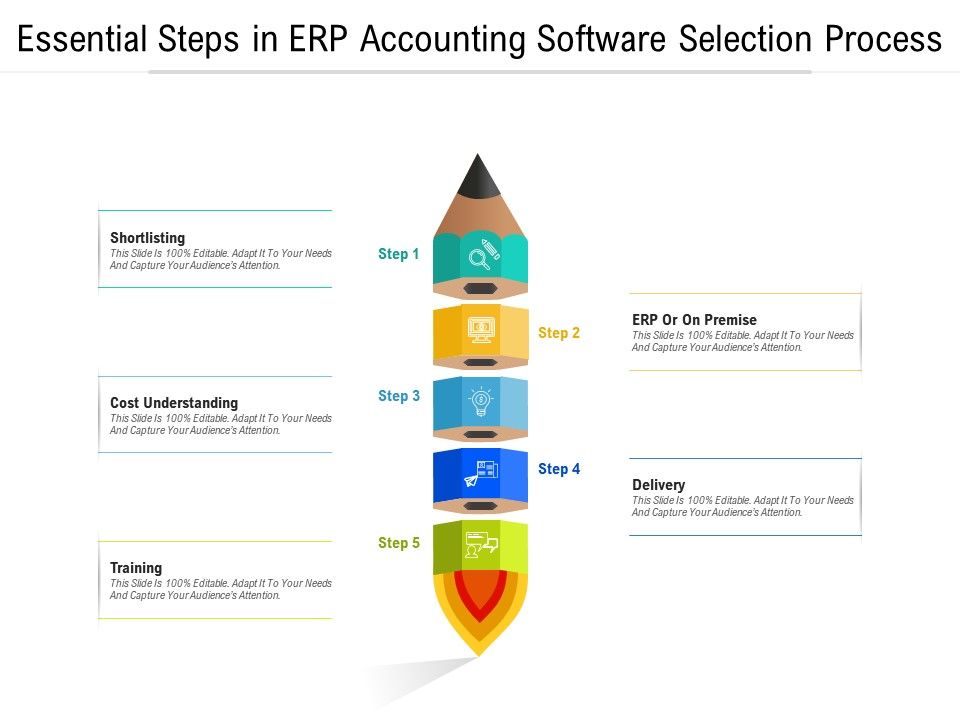 Essential Steps in ERP Accounting Software Selection Process

Shortlisting
This Slide Is 100% Editable. Adapt It To Your Needs And Capture Your Audience's Attention.

Step 1

Step 2

ERP Or On Premise
This Slide Is 100% Editable. Adapt It To Your Needs And Capture Your Audience's Attention.

Cost Understanding
This Slide Is 100% Editable. Adapt It To Your Needs And Capture Your Audience's Attention.

Step 3

Step 4

Delivery
This Slide Is 100% Editable. Adapt It To Your Needs And Capture Your Audience's Attention.

Step 5

Training
This Slide Is 100% Editable. Adapt It To Your Needs And Capture Your Audience's Attention.